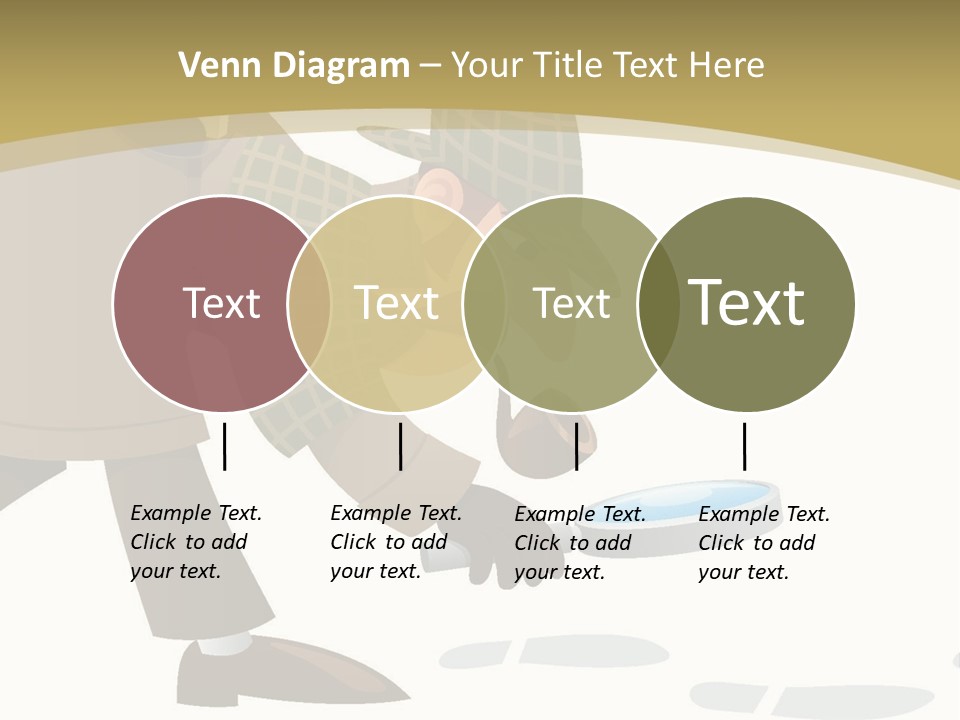 Venn Diagram – Your Title Text Here

Text

Text

Text

Text

Example Text. Click to add your text.

Example Text. Click to add your text.

Example Text. Click to add your text.

Example Text. Click to add your text.